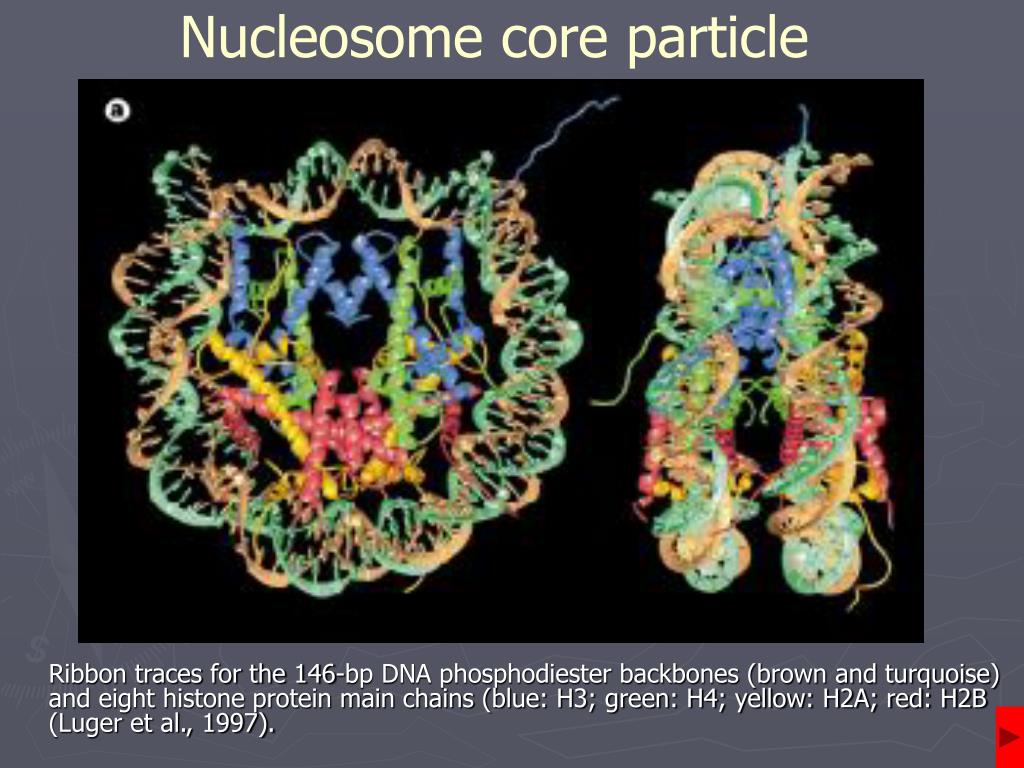 Nucleosome core particle

a

Ribbon traces for the 146-bp DNA phosphodiester backbones (brown and turquoise) and eight histone protein main chains (blue: H3; green: H4; yellow: H2A; red: H2B (Luger et al., 1997).